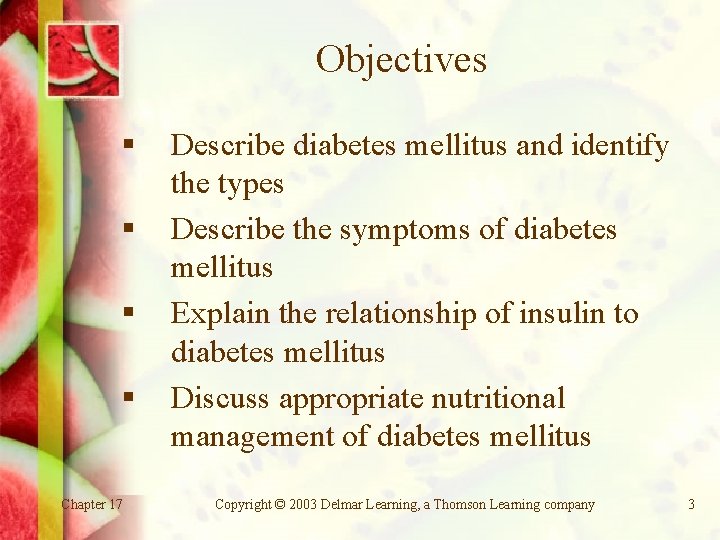 Objectives

▪ Describe diabetes mellitus and identify the types

▪ Describe the symptoms of diabetes mellitus

▪ Explain the relationship of insulin to diabetes mellitus

▪ Discuss appropriate nutritional management of diabetes mellitus

Chapter 17

Copyright © 2003 Delmar Learning, a Thomson Learning company

3